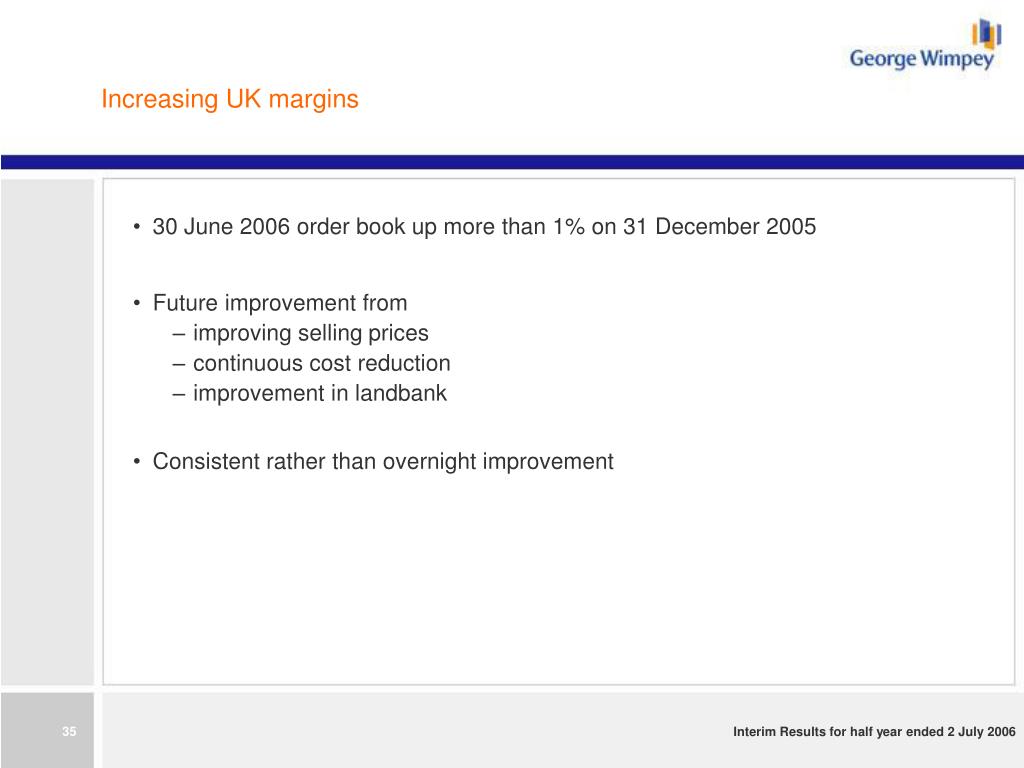 George Wimpey

Increasing UK margins

• 30 June 2006 order book up more than 1% on 31 December 2005

• Future improvement from
– improving selling prices
– continuous cost reduction
– improvement in landbank

• Consistent rather than overnight improvement

35

Interim Results for half year ended 2 July 2006